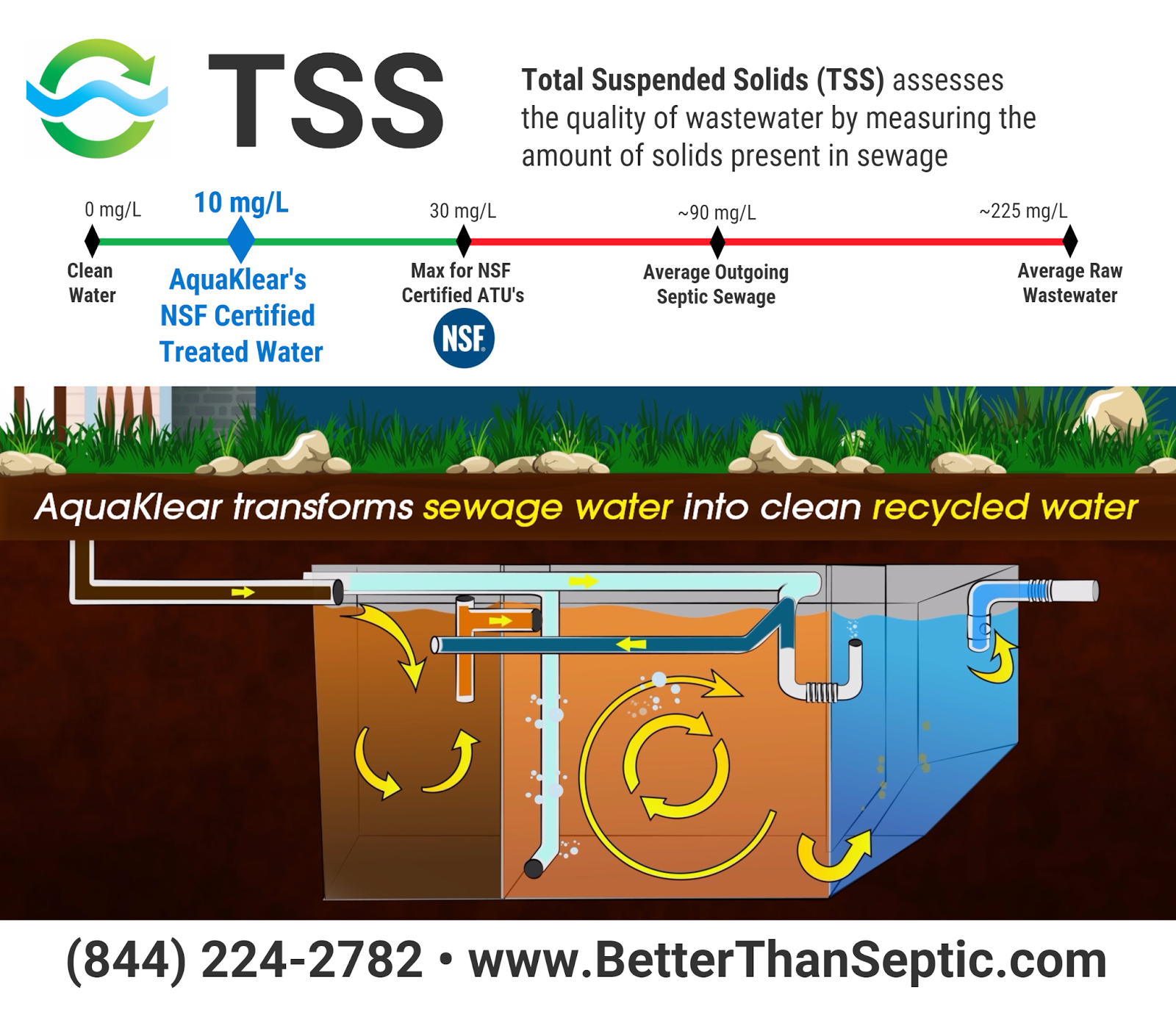 TSS

Total Suspended Solids (TSS) assesses the quality of wastewater by measuring the amount of solids present in sewage

0 mg/L
Clean Water

10 mg/L
AquaKlear's NSF Certified Treated Water

30 mg/L
Max for NSF Certified ATU's

NSF

~90 mg/L
Average Outgoing Septic Sewage

~225 mg/L
Average Raw Wastewater

AquaKlear transforms sewage water into clean recycled water

(844) 224-2782 • www.BetterThanSeptic.com